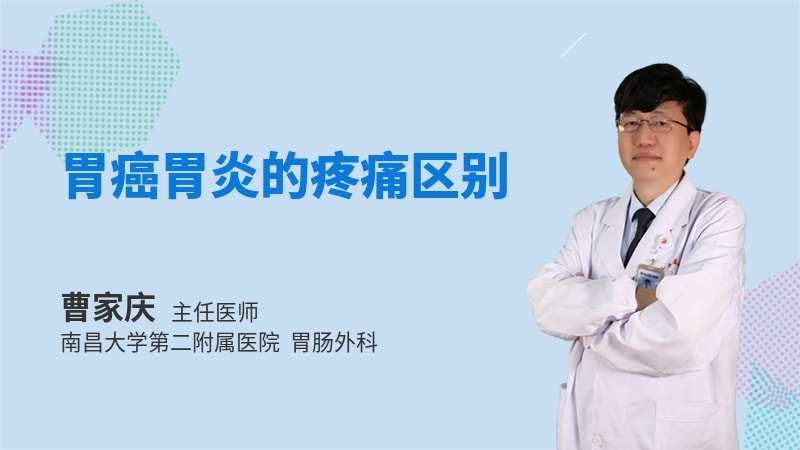 胃癌胃炎的疼痛区别

曹家庆 主任医师
南昌大学第二附属医院 胃肠外科